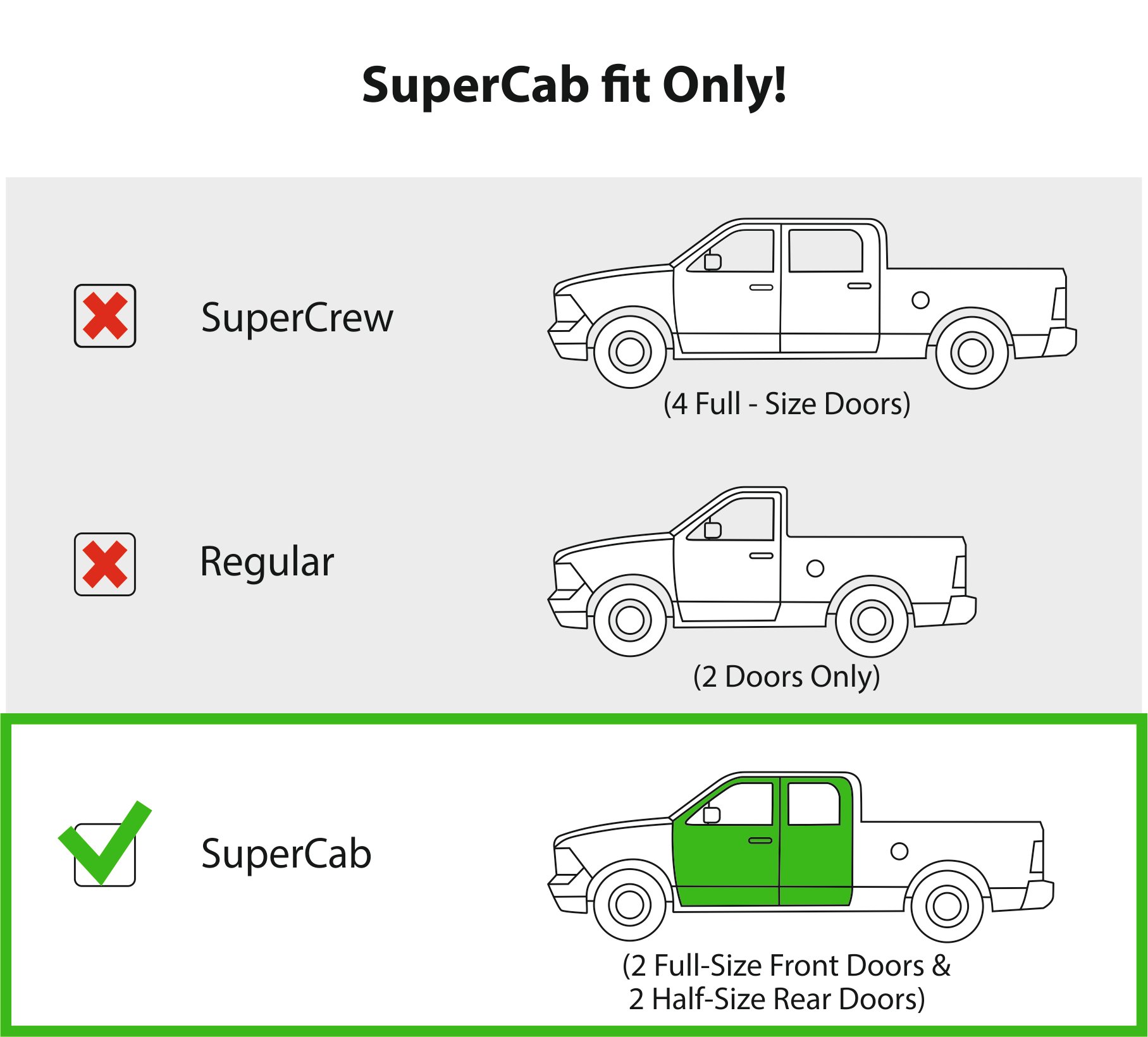 SuperCab fit Only!

SuperCrew

(4 Full - Size Doors)

Regular

(2 Doors Only)

SuperCab

(2 Full-Size Front Doors & 2 Half-Size Rear Doors)